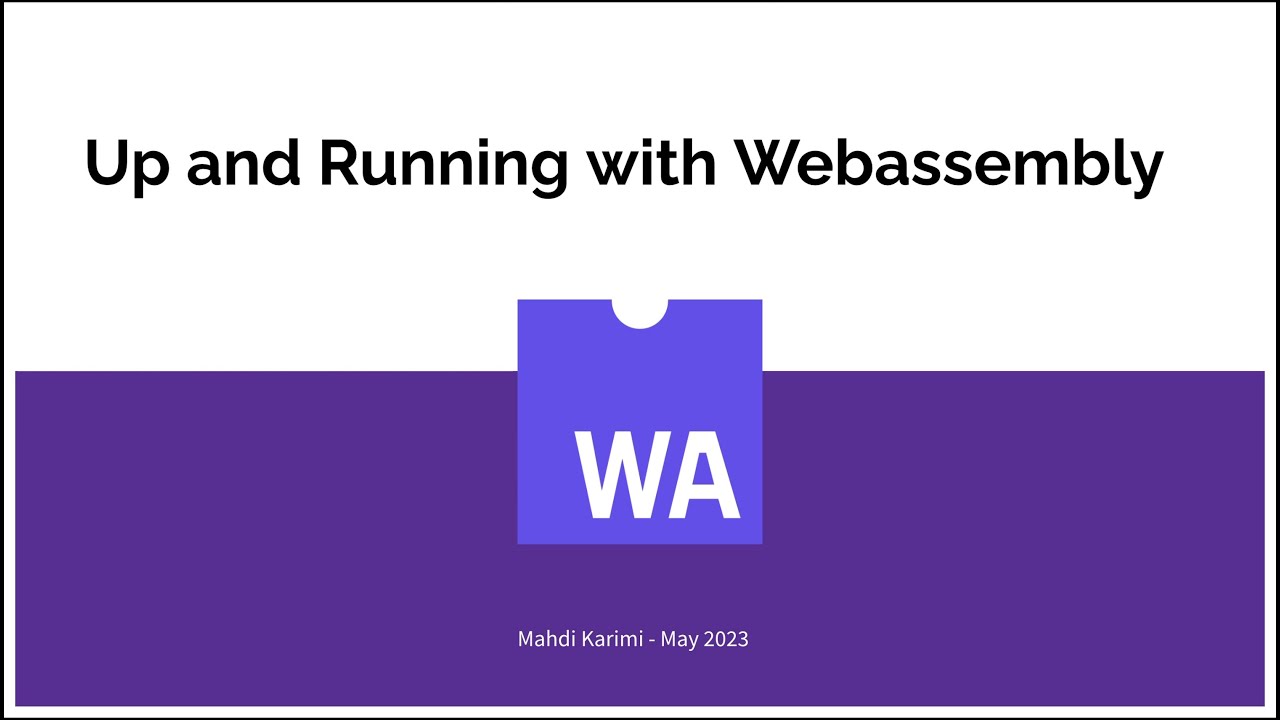 Up and Running with Webassembly

WA

Mahdi Karimi - May 2023